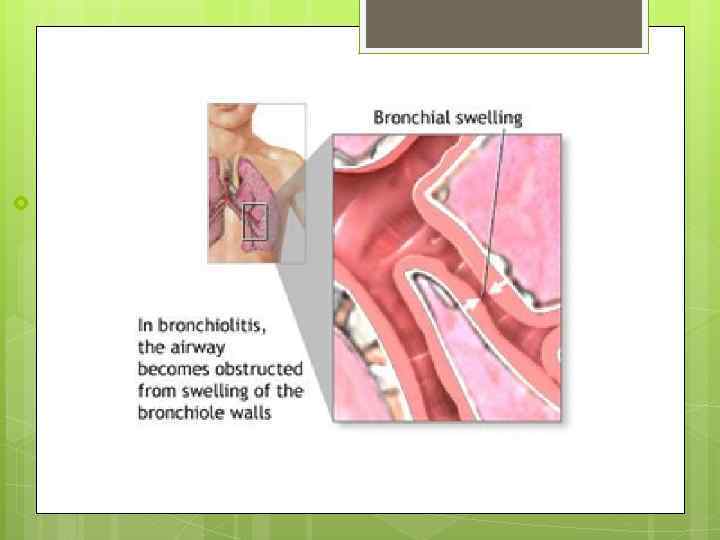 Bronchial swelling

In bronchiolitis, the airway becomes obstructed from swelling of the bronchiole walls